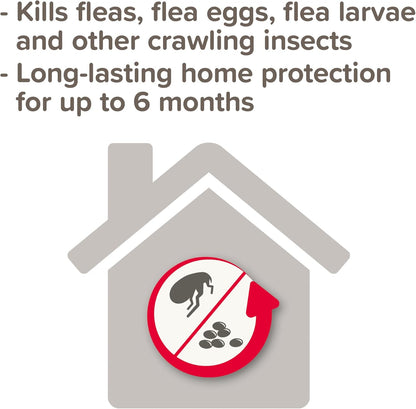 - Kills fleas, flea eggs, flea larvae and other crawling insects
- Long-lasting home protection for up to 6 months